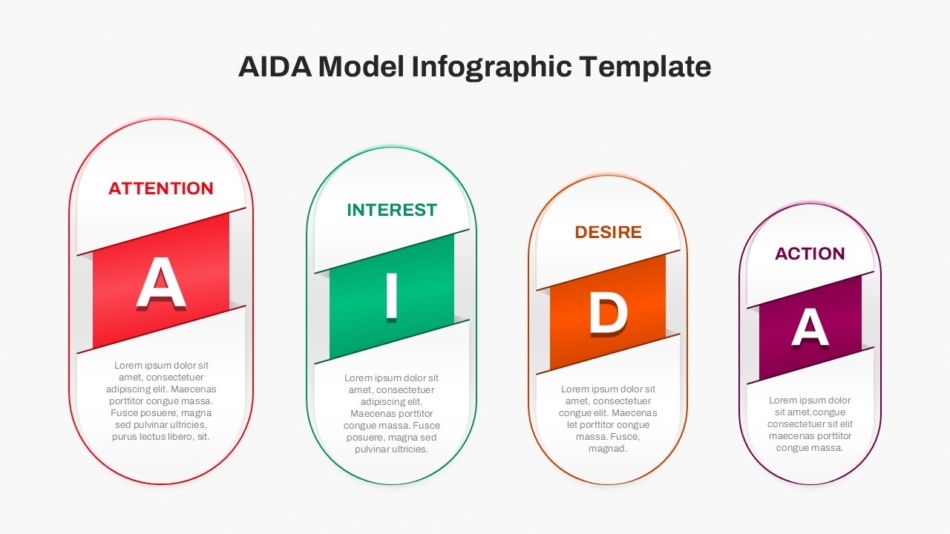 AIDA Model Infographic Template

ATTENTION

A

Lorem ipsum dolor sit amet, consectetuer adipiscing elit. Maecenas porttitor congue massa. Fusce posuere, magna sed pulvinar ultricies, purus lectus libero, sit.

INTEREST

I

Lorem ipsum dolor sit amet, consectetuer adipiscing elit. Maecenas porttitor congue massa. Fusce posuere, magna sed pulvinar ultricies.

DESIRE

D

Lorem ipsum dolor sit amet, consectetuer congue elit. Maecenas let porttitor congue massa. Fusce, magnad.

ACTION

A

Lorem ipsum dolor sit amet,congue consectetuer sit elit maecenas porttitor congue massa.